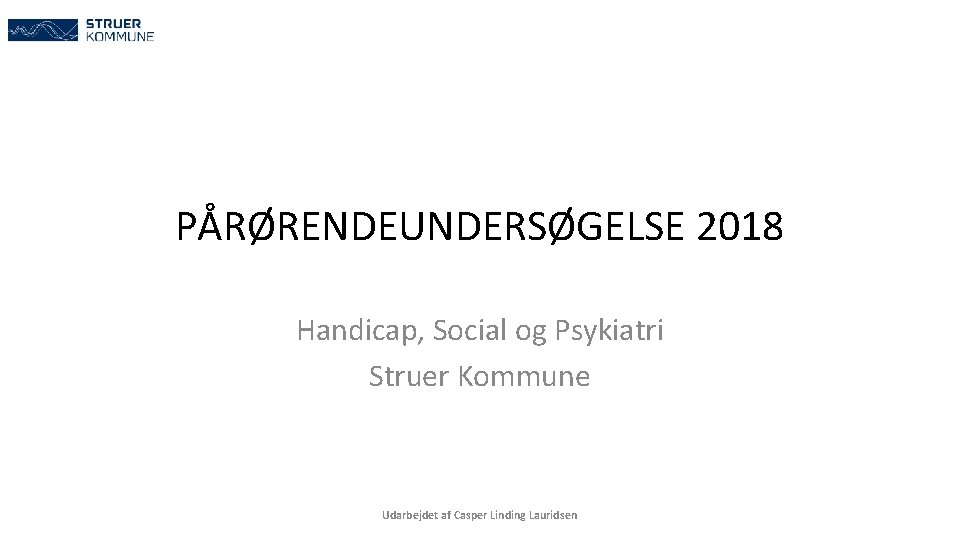 STRUER KOMMUNE

PÅRØRENDEUNDERSØGELSE 2018

Handicap, Social og Psykiatri
Struer Kommune

Udarbejdet af Casper Linding Lauridsen